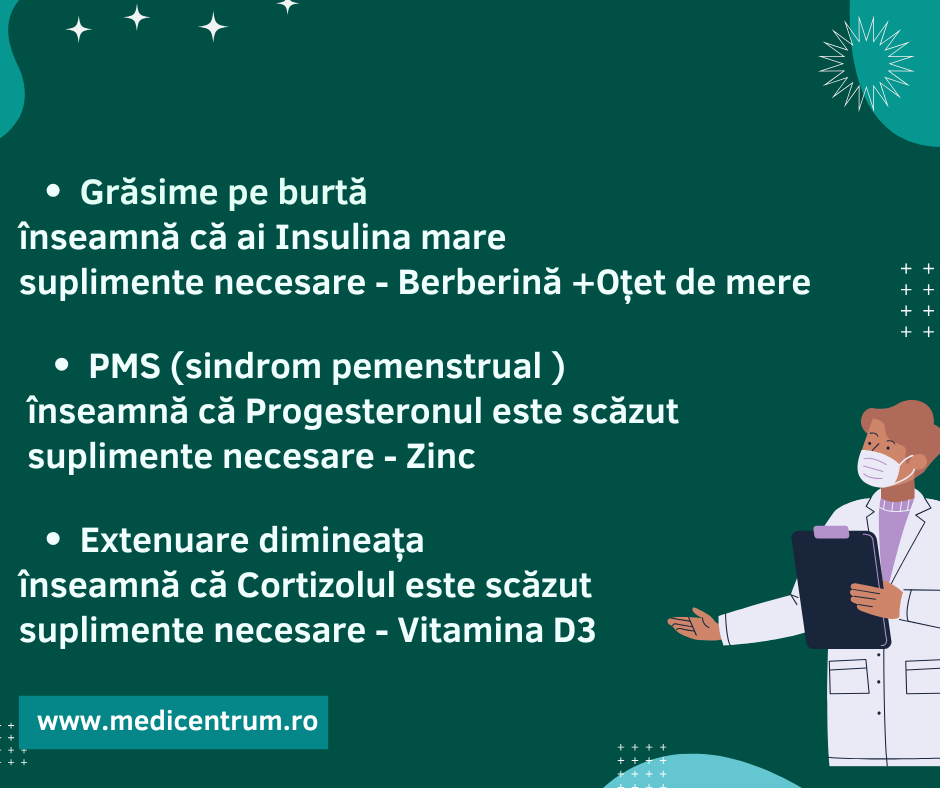 • Grăsime pe burtă
înseamnă că ai Insulina mare
suplimente necesare - Berberină +Oțet de mere

• PMS (sindrom pemenstrual )
înseamnă că Progesteronul este scăzut
suplimente necesare - Zinc

• Extenuare dimineața
înseamnă că Cortizolul este scăzut
suplimente necesare - Vitamina D3

www.medicentrum.ro